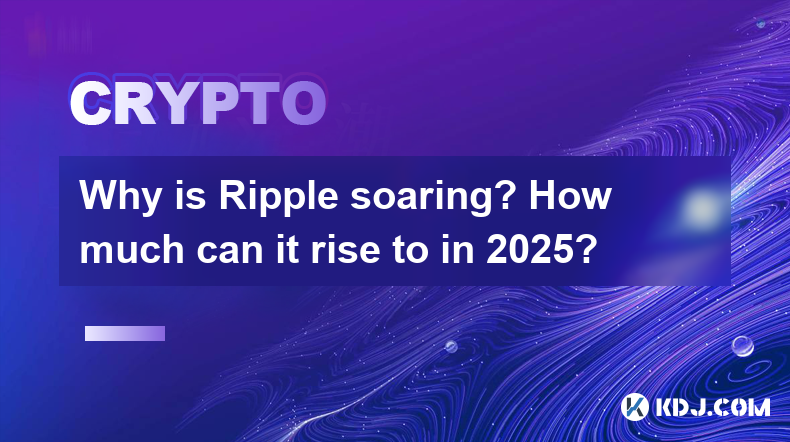 CRYPTO

Why is Ripple soaring? How much can it rise to in 2025?

KDJ.COM